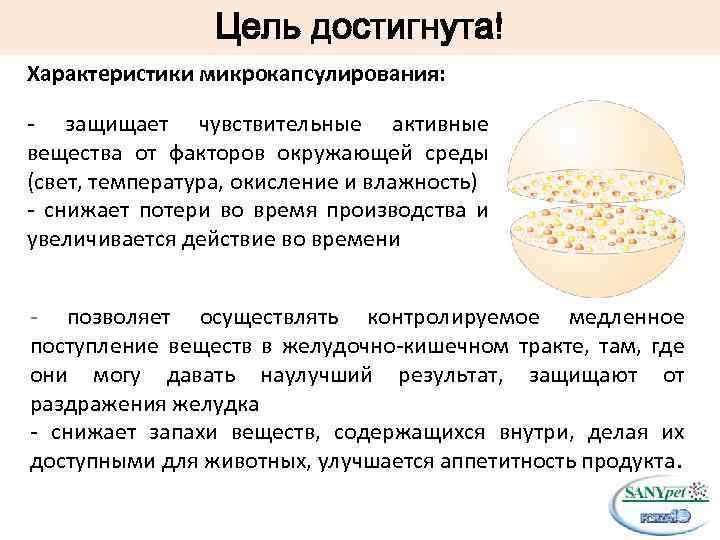 Цель достигнута!

Характеристики микрокапсулирования:

- защищает чувствительные активные вещества от факторов окружающей среды (свет, температура, окисление и влажность)
- снижает потери во время производства и увеличивается действие во времени

- позволяет осуществлять контролируемое медленное поступление веществ в желудочно-кишечном тракте, там, где они могу давать наулучший результат, защищают от раздражения желудка
- снижает запахи веществ, содержащихся внутри, делая их доступными для животных, улучшается аппетитность продукта.

SANYpet
FORZA10